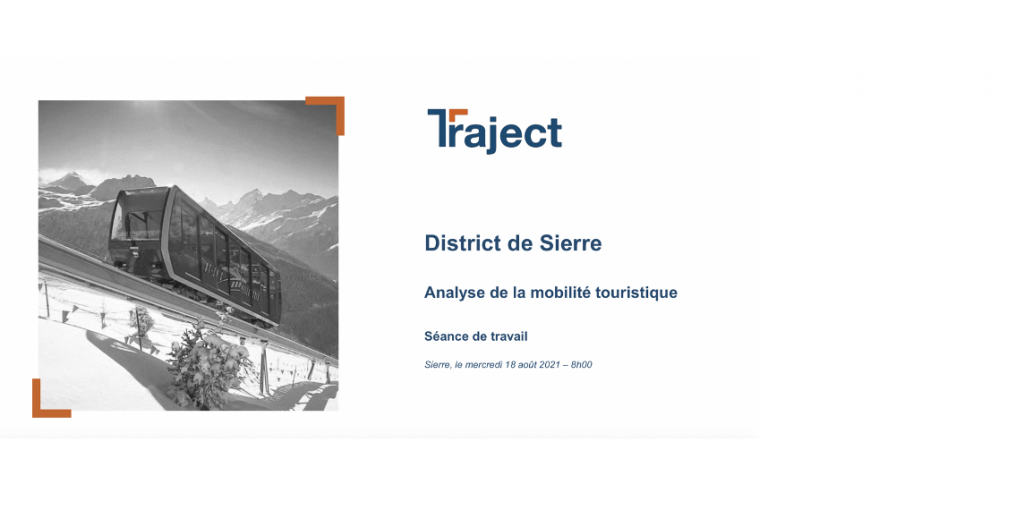 Traject

District de Sierre

Analyse de la mobilité touristique

Séance de travail

Sierre, le mercredi 18 août 2021 – 8h00